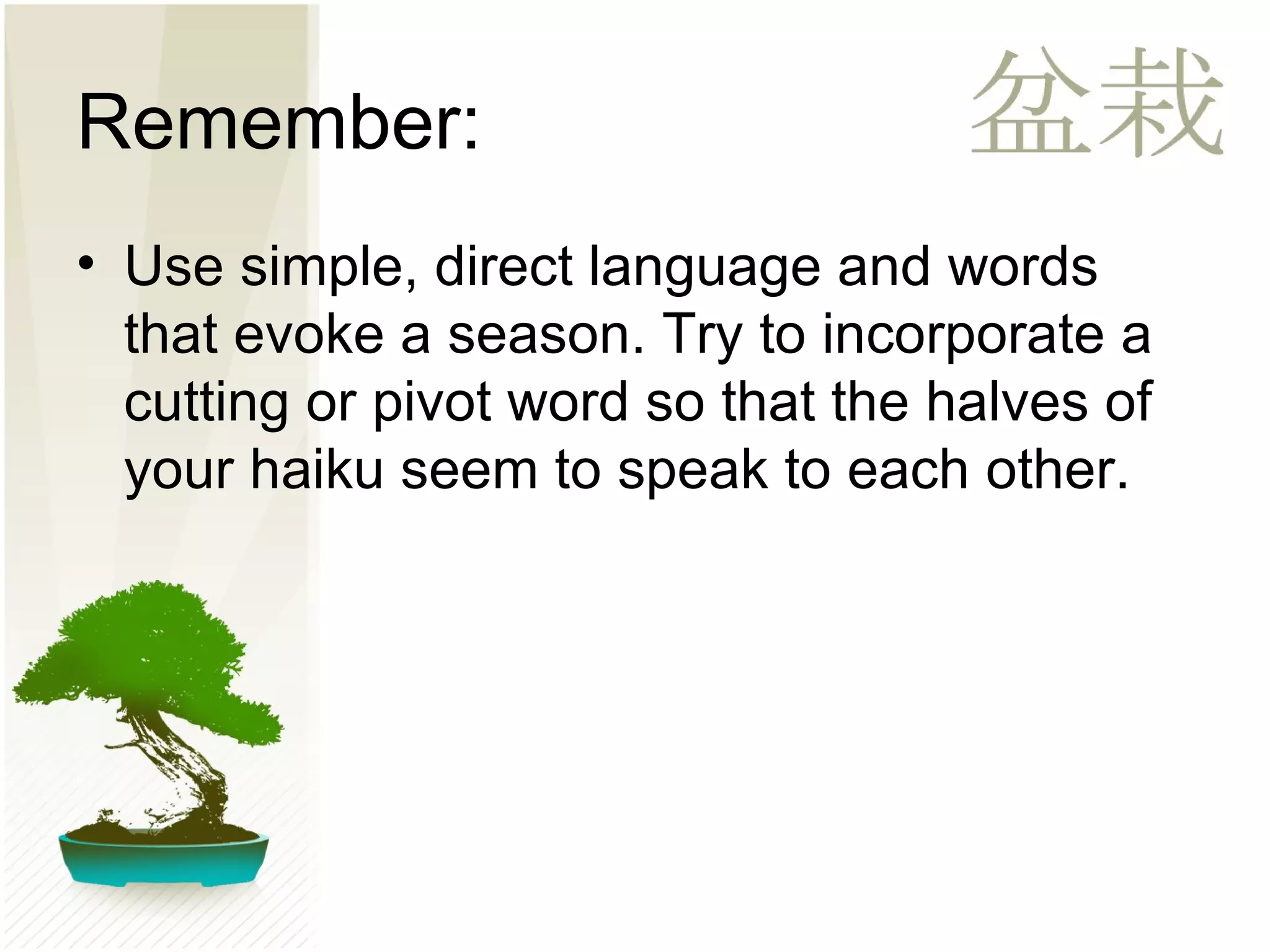 Remember:

盆栽

• Use simple, direct language and words that evoke a season. Try to incorporate a cutting or pivot word so that the halves of your haiku seem to speak to each other.